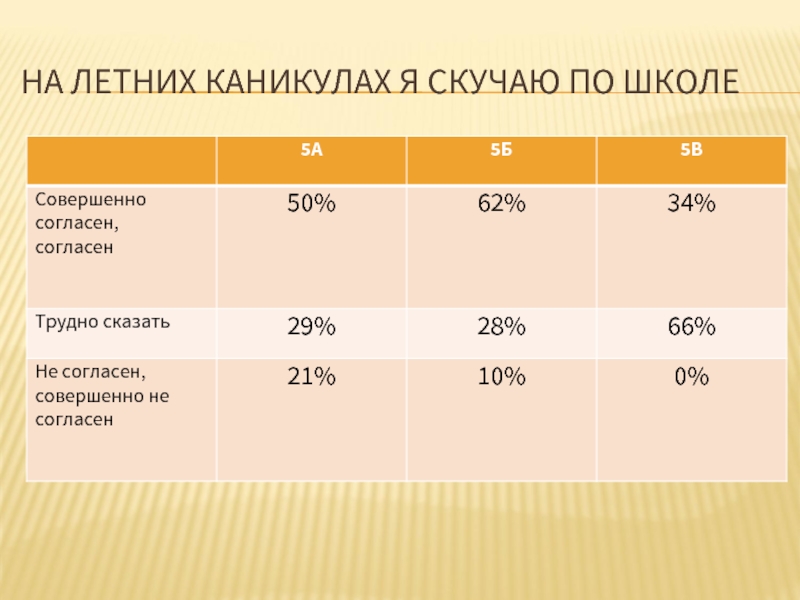 НА ЛЕТНИХ КАНИКУЛАХ Я СКУЧАЮ ПО ШКОЛЕ

| | 5А | 5Б | 5В |
|---|---|---|---|
| Совершенно согласен, согласен | 50% | 62% | 34% |
| Трудно сказать | 29% | 28% | 66% |
| Не согласен, совершенно не согласен | 21% | 10% | 0% |